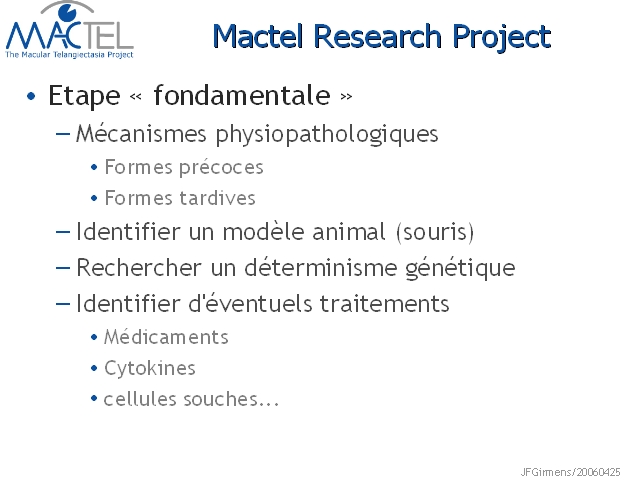 MACTEL
The Macular Telangiectasia Project

Mactel Research Project

• Etape « fondamentale »
– Mécanismes physiopathologiques
• Formes précoces
• Formes tardives
– Identifier un modèle animal (souris)
– Rechercher un déterminisme génétique
– Identifier d'éventuels traitements
• Médicaments
• Cytokines
• cellules souches...

JFGirmens/20060425